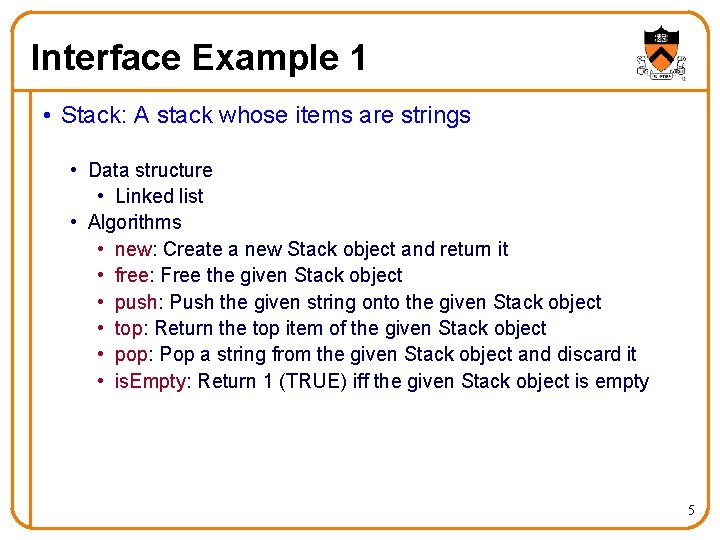 Interface Example 1

• Stack: A stack whose items are strings

• Data structure
• Linked list
• Algorithms
• new: Create a new Stack object and return it
• free: Free the given Stack object
• push: Push the given string onto the given Stack object
• top: Return the top item of the given Stack object
• pop: Pop a string from the given Stack object and discard it
• isEmpty: Return 1 (TRUE) iff the given Stack object is empty

5